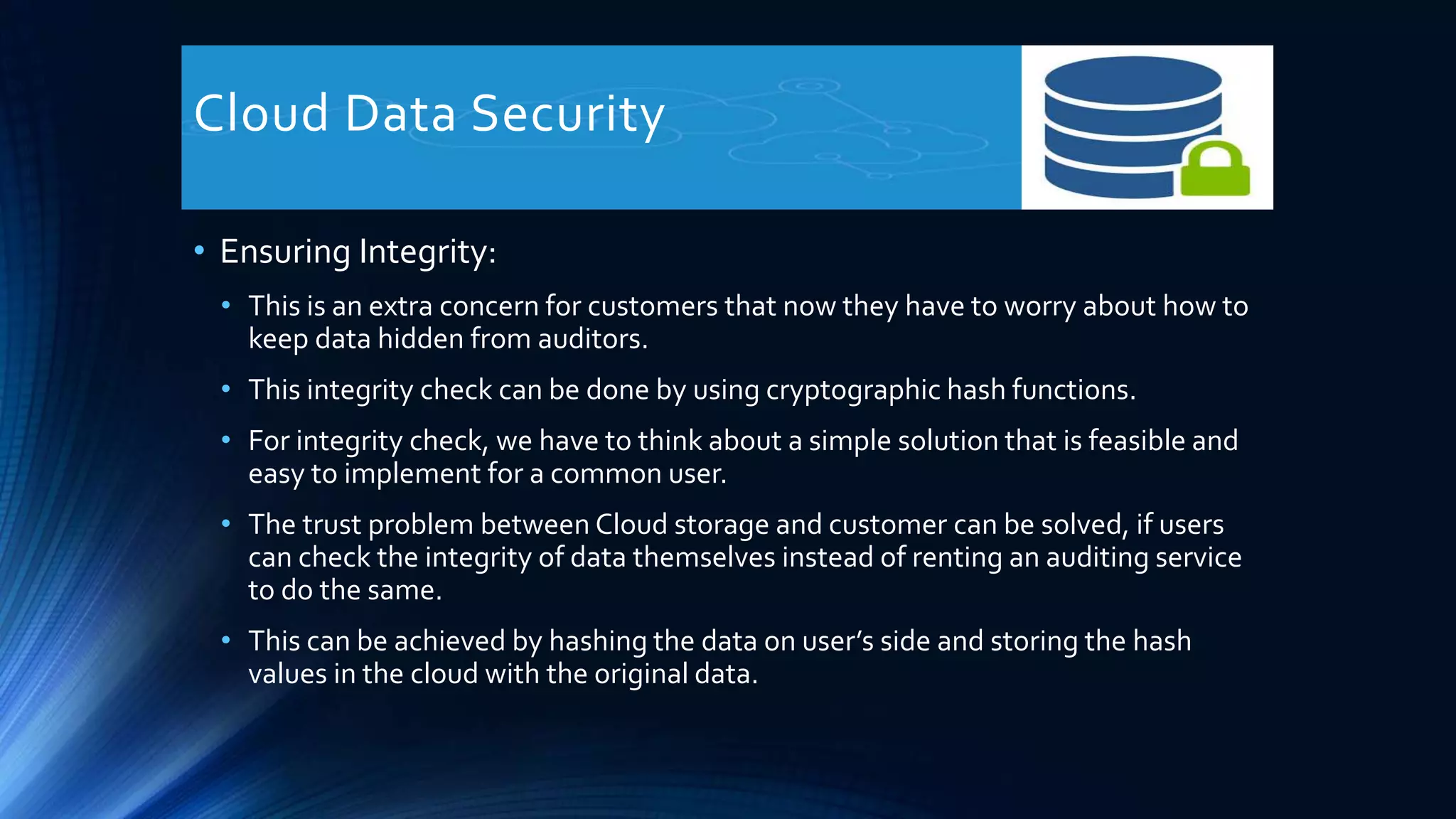 Cloud Data Security

• Ensuring Integrity:

• This is an extra concern for customers that now they have to worry about how to keep data hidden from auditors.

• This integrity check can be done by using cryptographic hash functions.

• For integrity check, we have to think about a simple solution that is feasible and easy to implement for a common user.

• The trust problem between Cloud storage and customer can be solved, if users can check the integrity of data themselves instead of renting an auditing service to do the same.

• This can be achieved by hashing the data on user's side and storing the hash values in the cloud with the original data.